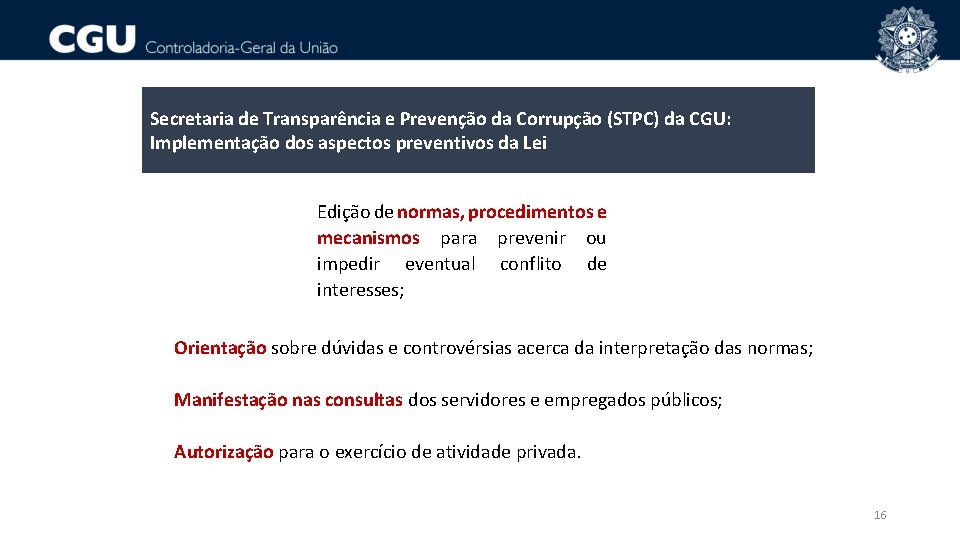 CGU Controladoria-Geral da União

Secretaria de Transparência e Prevenção da Corrupção (STPC) da CGU: Implementação dos aspectos preventivos da Lei

Edição de normas, procedimentos e mecanismos para prevenir ou impedir eventual conflito de interesses;

Orientação sobre dúvidas e controvérsias acerca da interpretação das normas;

Manifestação nas consultas dos servidores e empregados públicos;

Autorização para o exercício de atividade privada.

16